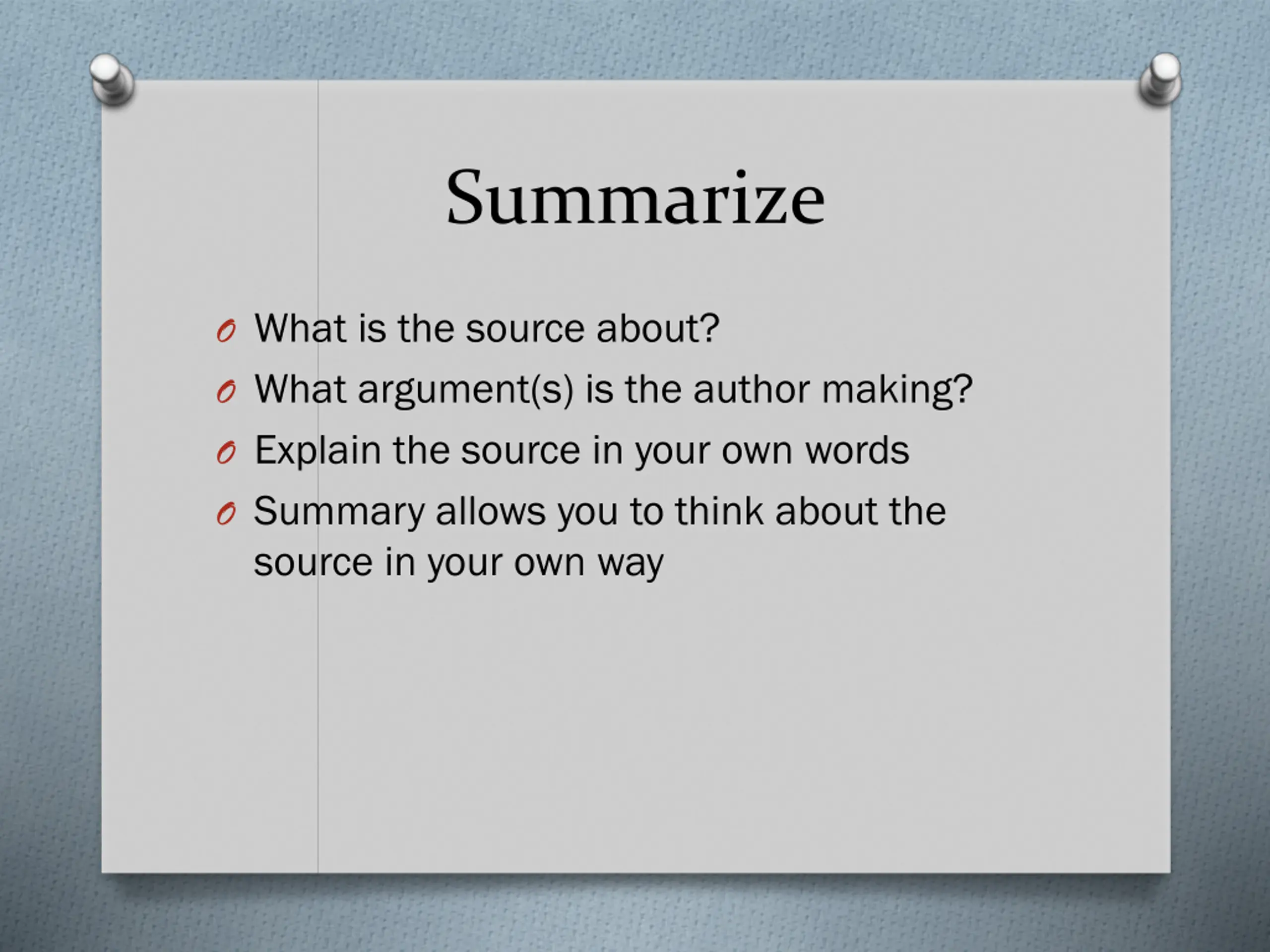 Summarize

- What is the source about?
- What argument(s) is the author making?
- Explain the source in your own words
- Summary allows you to think about the source in your own way